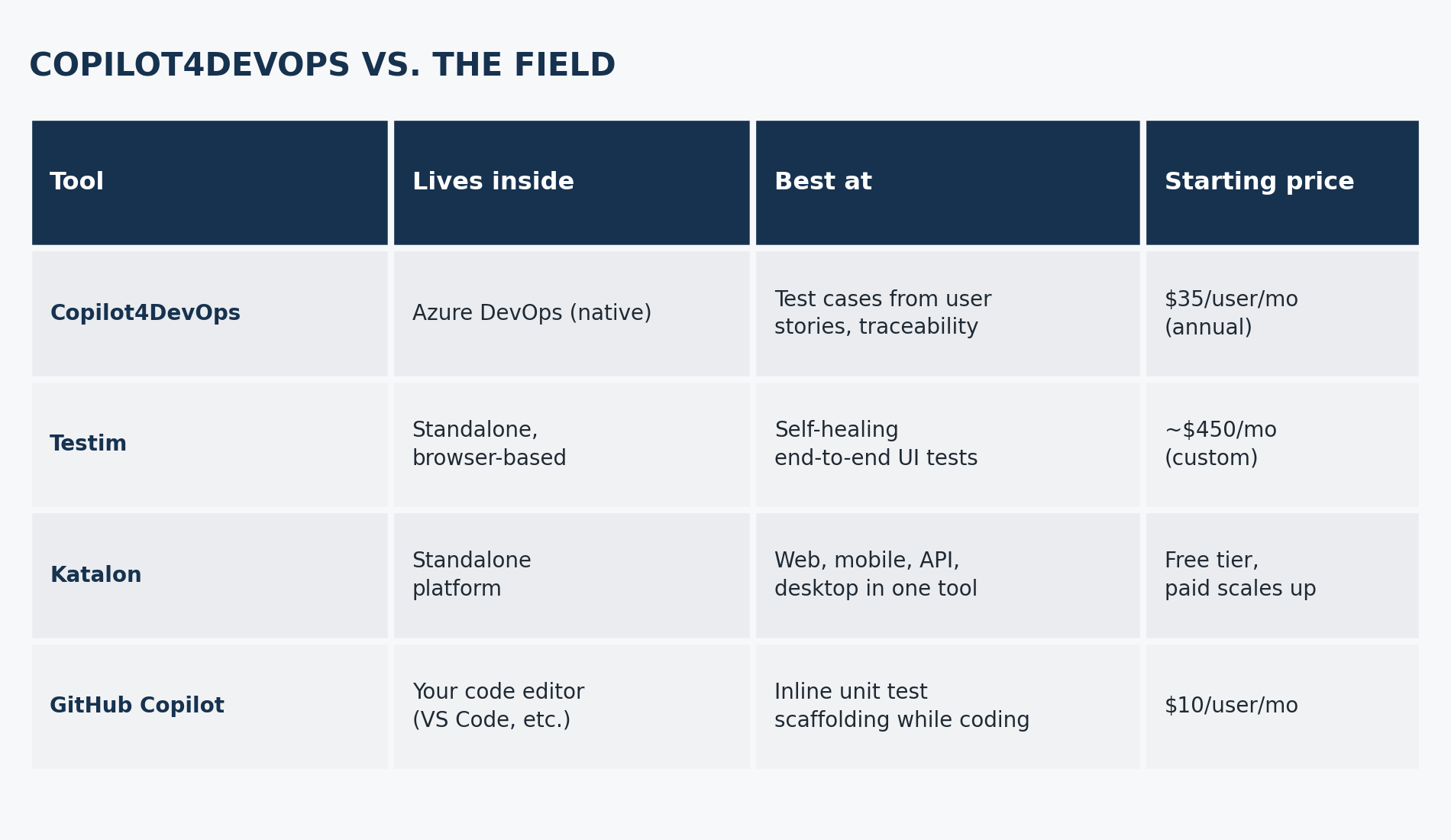 COPILOT4DEVOPS VS. THE FIELD

| Tool | Lives inside | Best at | Starting price |
|---|---|---|---|
| Copilot4DevOps | Azure DevOps (native) | Test cases from user stories, traceability | \$35/user/mo (annual) |
| Testim | Standalone, browser-based | Self-healing end-to-end UI tests | ~\$450/mo (custom) |
| Katalon | Standalone platform | Web, mobile, API, desktop in one tool | Free tier, paid scales up |
| GitHub Copilot | Your code editor (VS Code, etc.) | Inline unit test scaffolding while coding | \$10/user/mo |